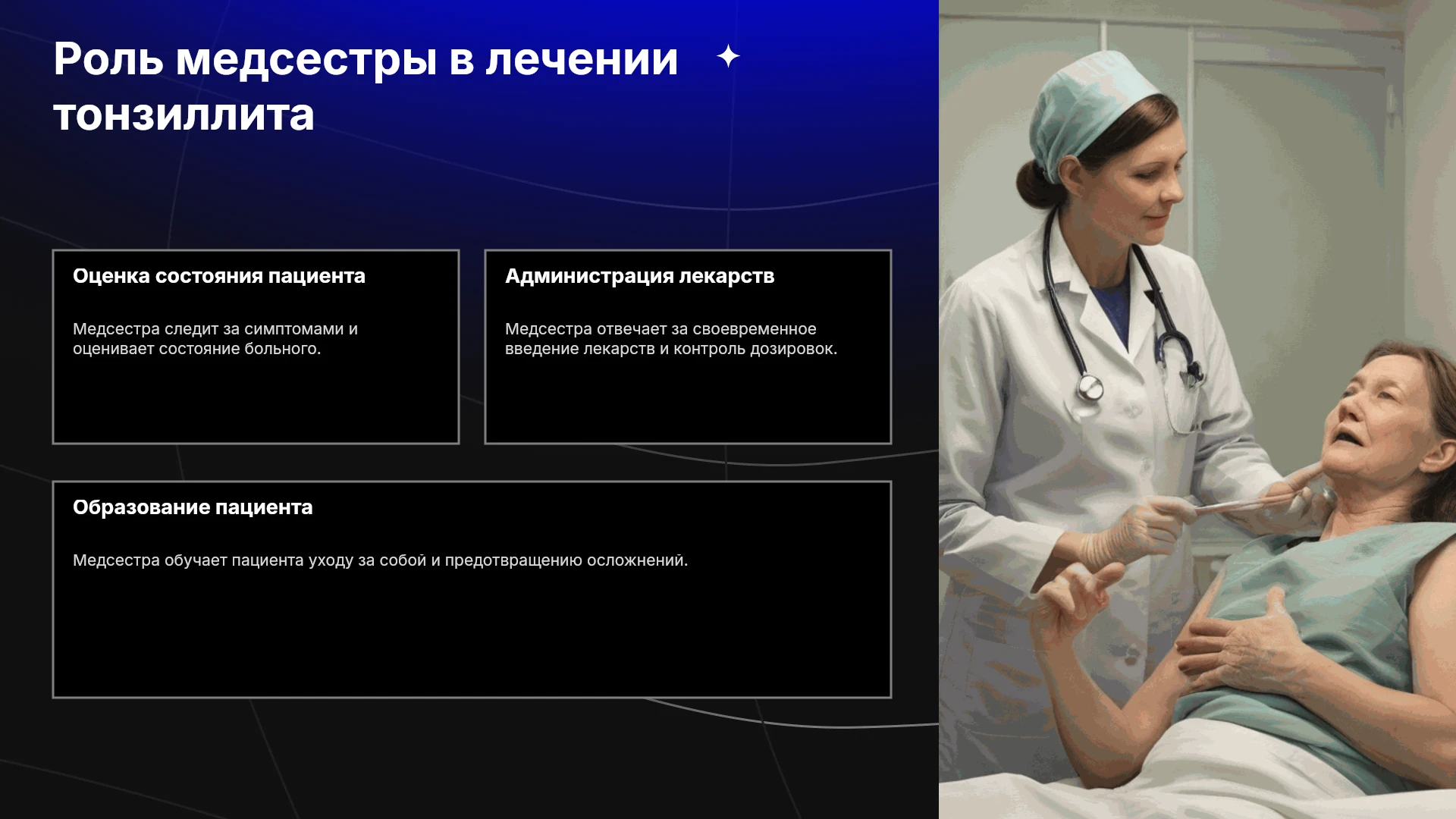 Роль медсестры в лечении тонзиллита

Оценка состояния пациента

Медсестра следит за симптомами и оценивает состояние больного.

Администрация лекарств

Медсестра отвечает за своевременное введение лекарств и контроль дозировок.

Образование пациента

Медсестра обучает пациента уходу за собой и предотвращению осложнений.